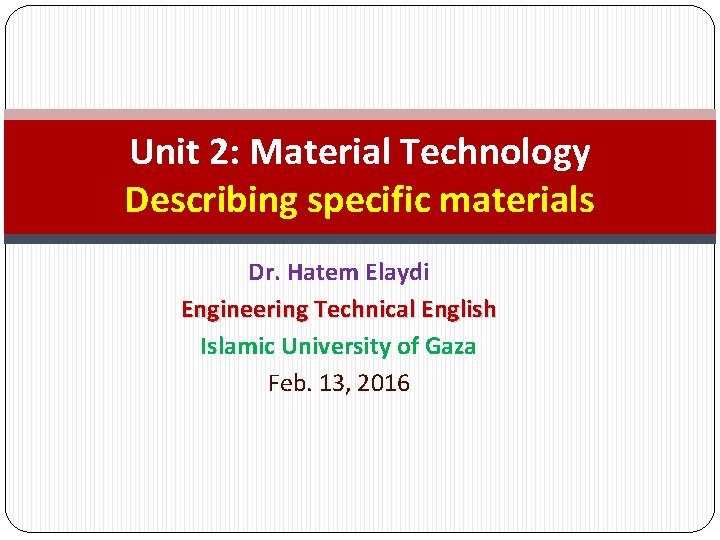 Unit 2: Material Technology
Describing specific materials

Dr. Hatem Elaydi
Engineering Technical English
Islamic University of Gaza
Feb. 13, 2016